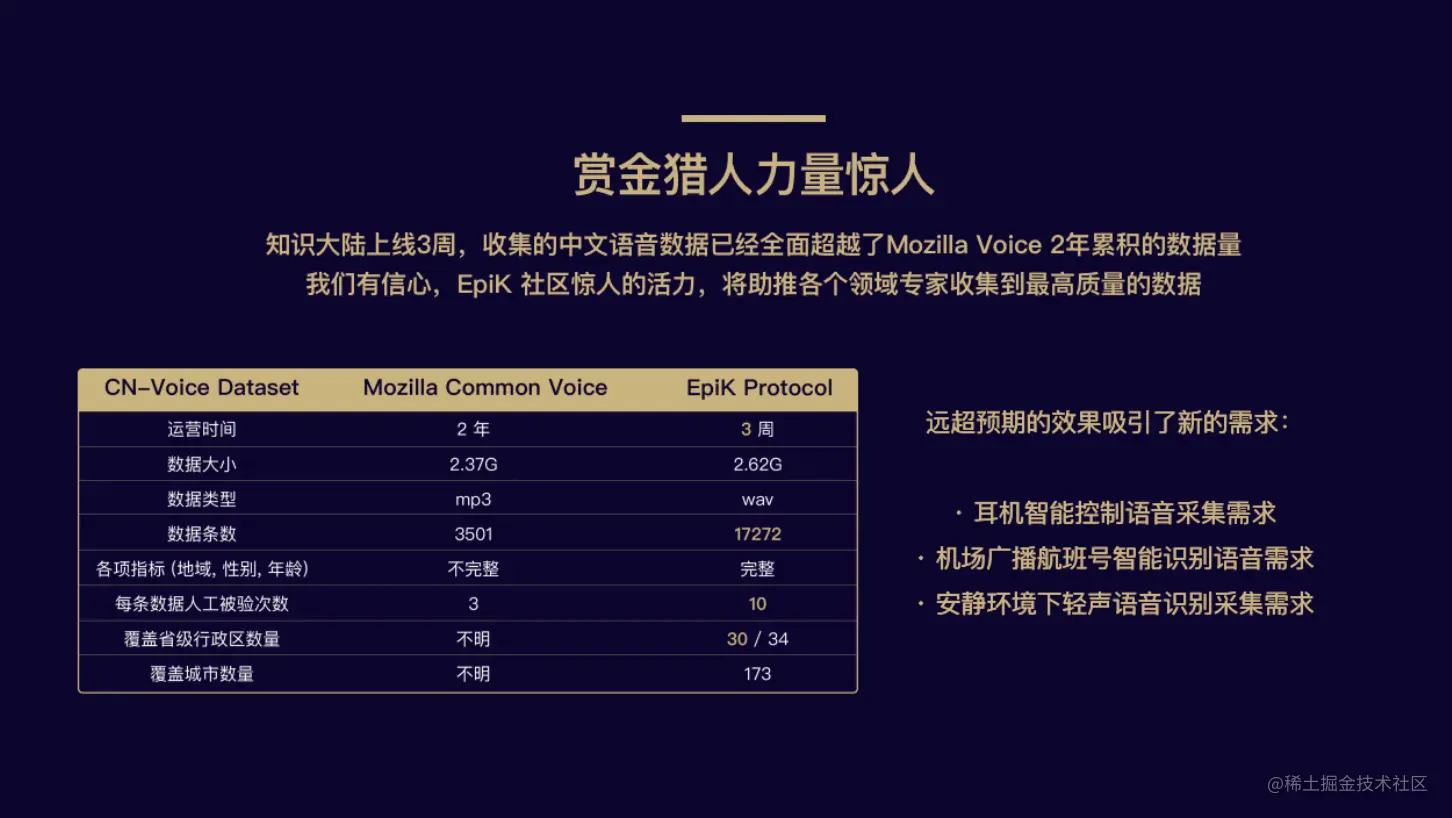 赏金猎人力量惊人

知识大陆上线3周，收集的中文语音数据已经全面超越了Mozilla Voice 2年累积的数据量
我们有信心，EpiK 社区惊人的活力，将助推各个领域专家收集到最高质量的数据

| CN-Voice Dataset | Mozilla Common Voice | EpiK Protocol |
|---|---|---|
| 运营时间 | 2 年 | 3 周 |
| 数据大小 | 2.37G | 2.62G |
| 数据类型 | mp3 | wav |
| 数据条数 | 3501 | 17272 |
| 各项指标 (地域, 性别, 年龄) | 不完整 | 完整 |
| 每条数据人工被验次数 | 3 | 10 |
| 覆盖省级行政区数量 | 不明 | 30 / 34 |
| 覆盖城市数量 | 不明 | 173 |

远超预期的效果吸引了新的需求：

· 耳机智能控制语音采集需求
· 机场广播航班号智能识别语音需求
· 安静环境下轻声语音识别采集需求

@稀土掘金技术社区